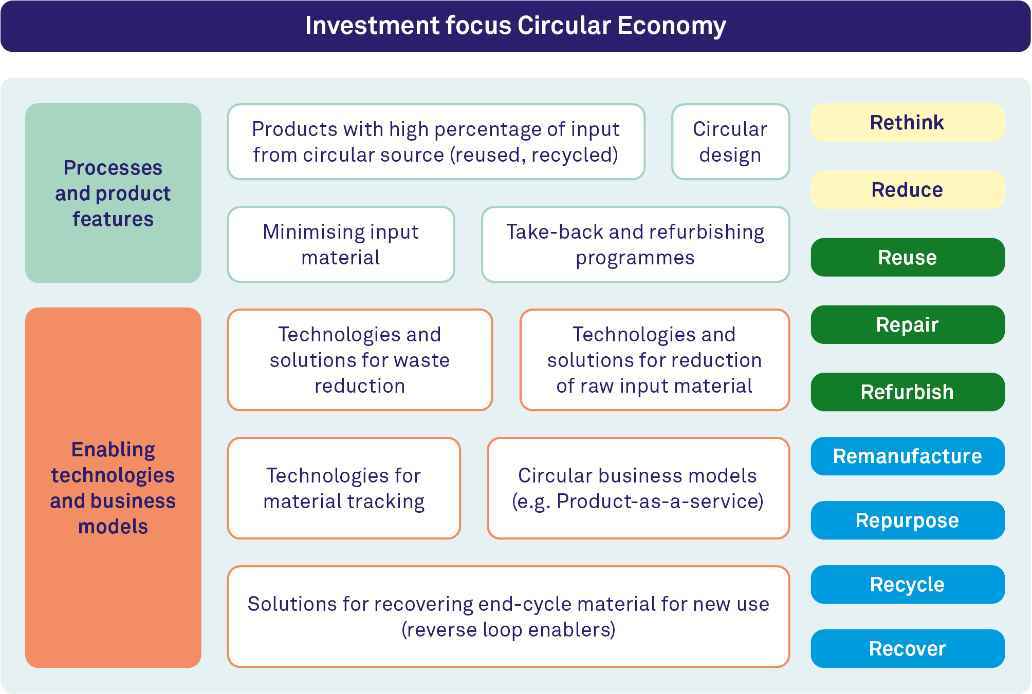 Investment focus Circular Economy

Processes and product features

Products with high percentage of input from circular source (reused, recycled)

Circular design

Minimising input material

Take-back and refurbishing programmes

Enabling technologies and business models

Technologies and solutions for waste reduction

Technologies and solutions for reduction of raw input material

Technologies for material tracking

Circular business models (e.g. Product-as-a-service)

Solutions for recovering end-cycle material for new use (reverse loop enablers)

Rethink

Reduce

Reuse

Repair

Refurbish

Remanufacture

Repurpose

Recycle

Recover